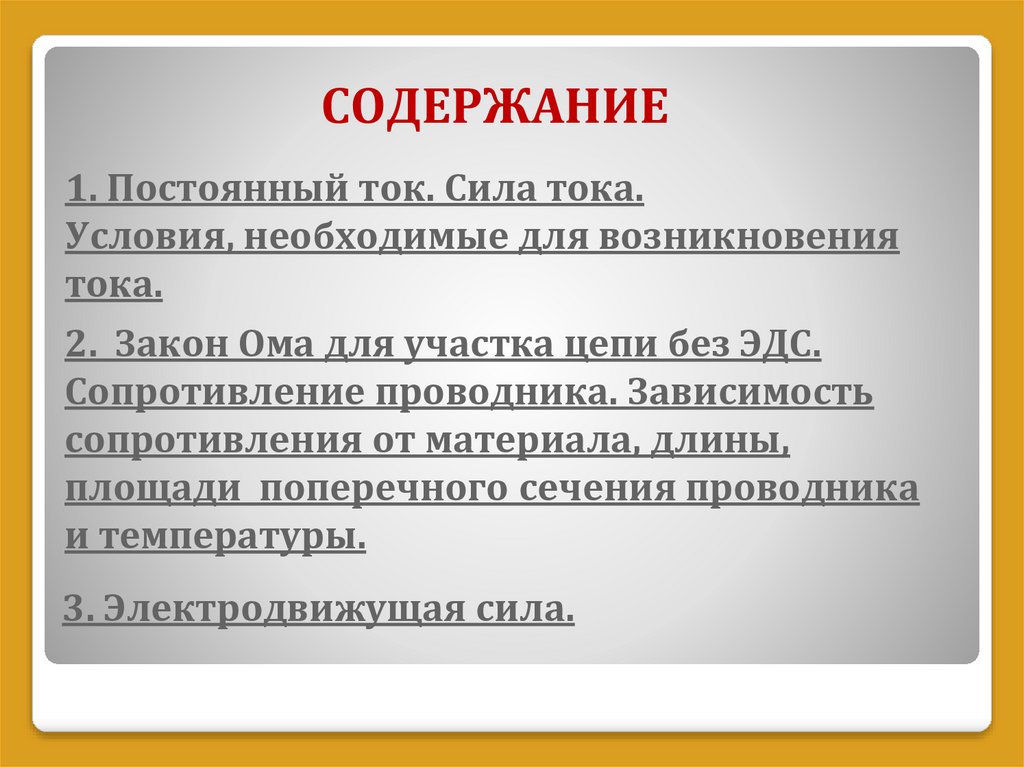 СОДЕРЖАНИЕ

1. Постоянный ток. Сила тока. Условия, необходимые для возникновения тока.

2.  Закон Ома для участка цепи без ЭДС. Сопротивление проводника. Зависимость сопротивления от материала, длины, площади  поперечного сечения проводника и температуры.

3. Электродвижущая сила.